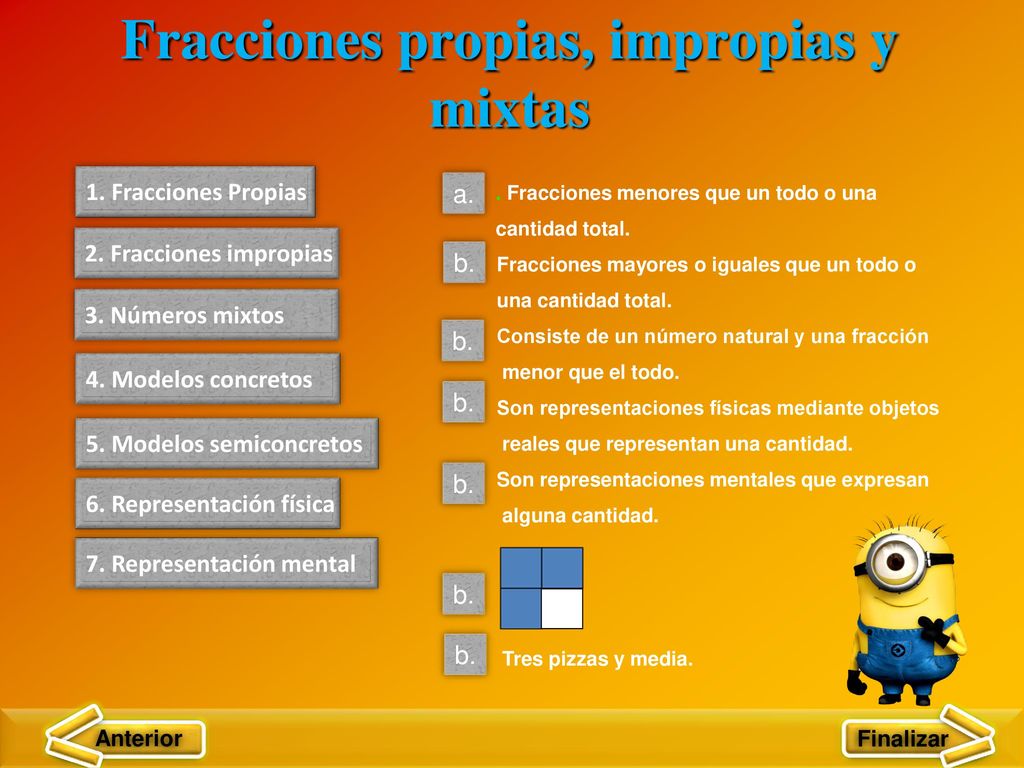 Fracciones propias, impropias y mixtas

1. Fracciones Propias

2. Fracciones impropias

3. Números mixtos

4. Modelos concretos

5. Modelos semiconcretos

6. Representación física

7. Representación mental

a. . Fracciones menores que un todo o una cantidad total.

b. Fracciones mayores o iguales que un todo o una cantidad total.

b. Consiste de un número natural y una fracción menor que el todo.

b. Son representaciones físicas mediante objetos reales que representan una cantidad.

b. Son representaciones mentales que expresan alguna cantidad.

b.

b. Tres pizzas y media.

Anterior

Finalizar